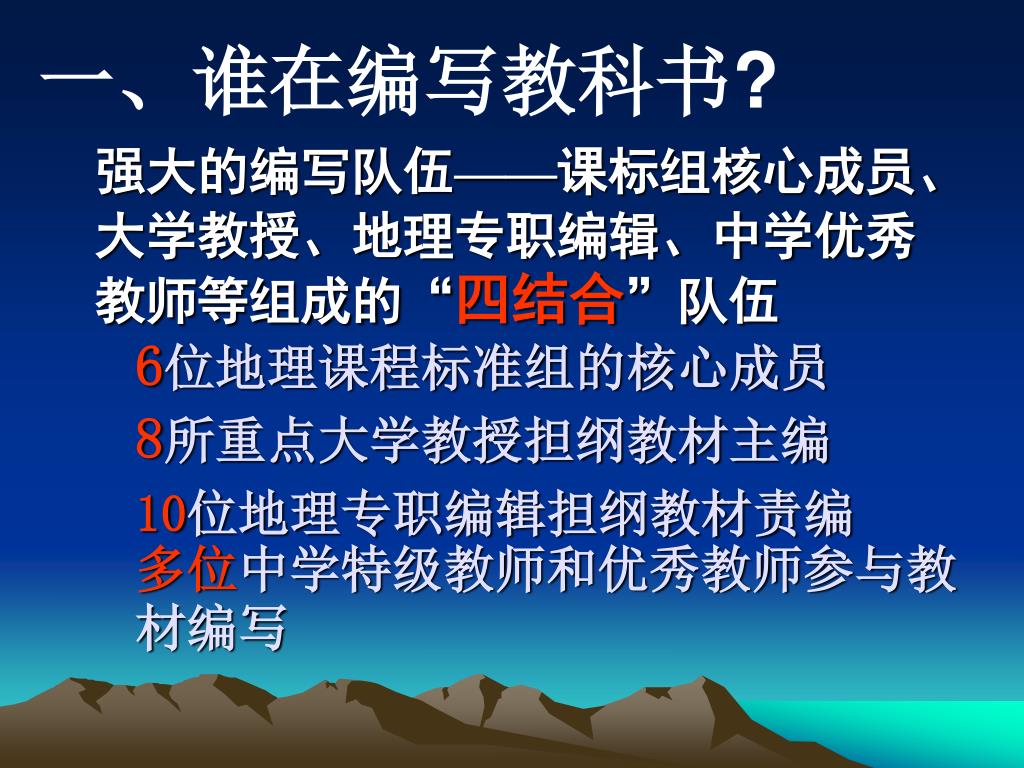 一、谁在编写教科书?

强大的编写队伍——课标组核心成员、大学教授、地理专职编辑、中学优秀教师等组成的“四结合”队伍

6位地理课程标准组的核心成员

8所重点大学教授担纲教材主编

10位地理专职编辑担纲教材责编

多位中学特级教师和优秀教师参与教材编写